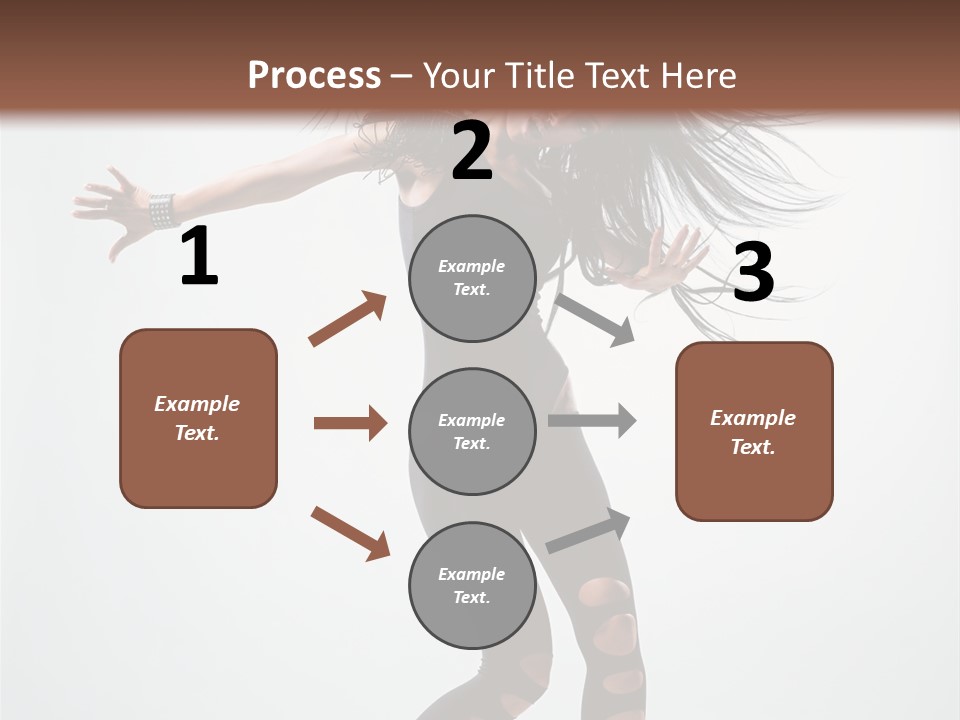 Process – Your Title Text Here

1

Example Text.

2

Example Text.

Example Text.

Example Text.

3

Example Text.